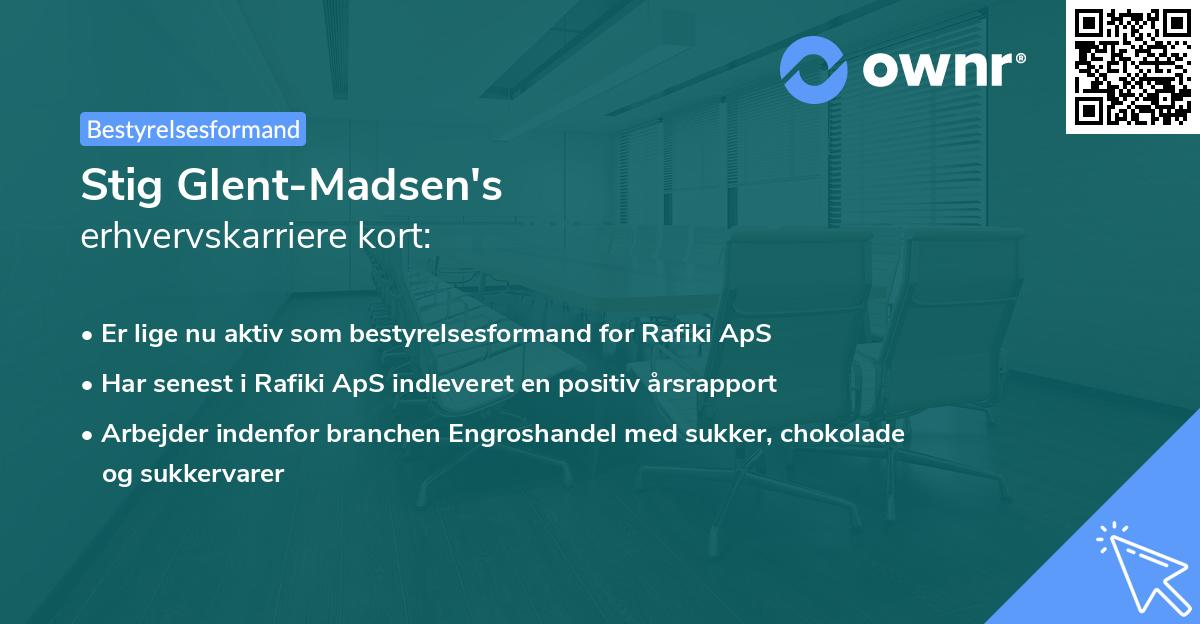 ownr®

Bestyrelsesformand

Stig Glent-Madsen's
erhvervskarriere kort:

• Er lige nu aktiv som bestyrelsesformand for Rafiki ApS
• Har senest i Rafiki ApS indleveret en positiv årsrapport
• Arbejder indenfor branchen Engroshandel med sukker, chokolade og sukkervarer